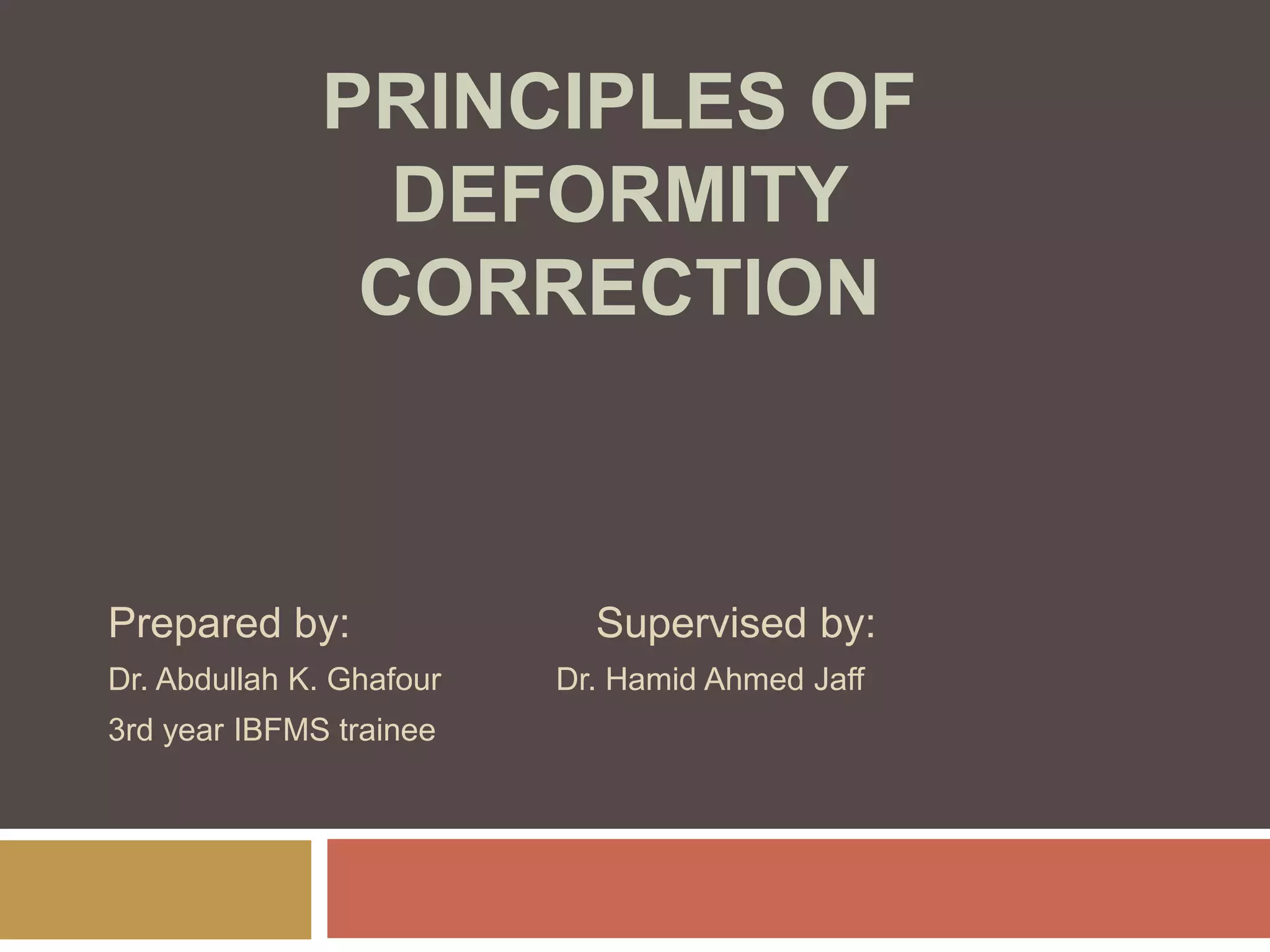 PRINCIPLES OF DEFORMITY CORRECTION

Prepared by:
Dr. Abdullah K. Ghafour
3rd year IBFMS trainee

Supervised by:
Dr. Hamid Ahmed Jaff